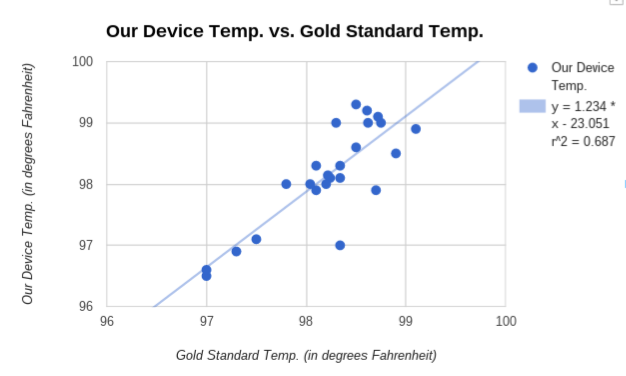 Our Device Temp. vs. Gold Standard Temp.

Our Device Temp. (in degrees Fahrenheit)

100
99
98
97
96

96
97
98
99
100

Gold Standard Temp. (in degrees Fahrenheit)

Our Device Temp.

y = 1.234 * x - 23.051 r^2 = 0.687